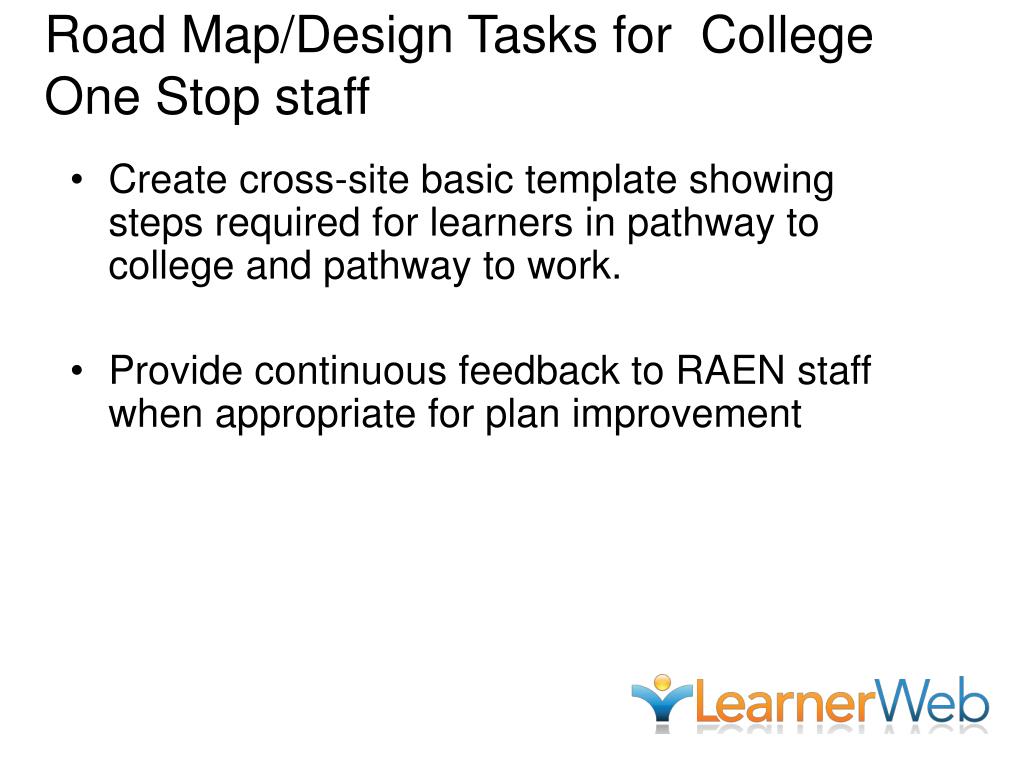 Road Map/Design Tasks for College One Stop staff

• Create cross-site basic template showing steps required for learners in pathway to college and pathway to work.

• Provide continuous feedback to RAEN staff when appropriate for plan improvement

LearnerWeb